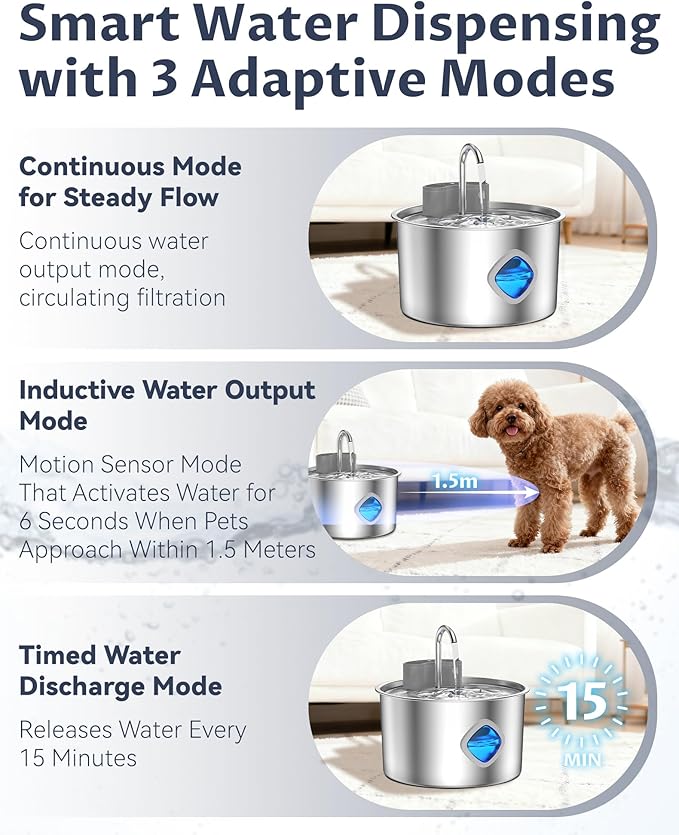 Smart Water Dispensing with 3 Adaptive Modes

Continuous Mode for Steady Flow

Continuous water output mode, circulating filtration

Inductive Water Output Mode

Motion Sensor Mode That Activates Water for 6 Seconds When Pets Approach Within 1.5 Meters

1.5m

Timed Water Discharge Mode

Releases Water Every 15 Minutes

15
MIN